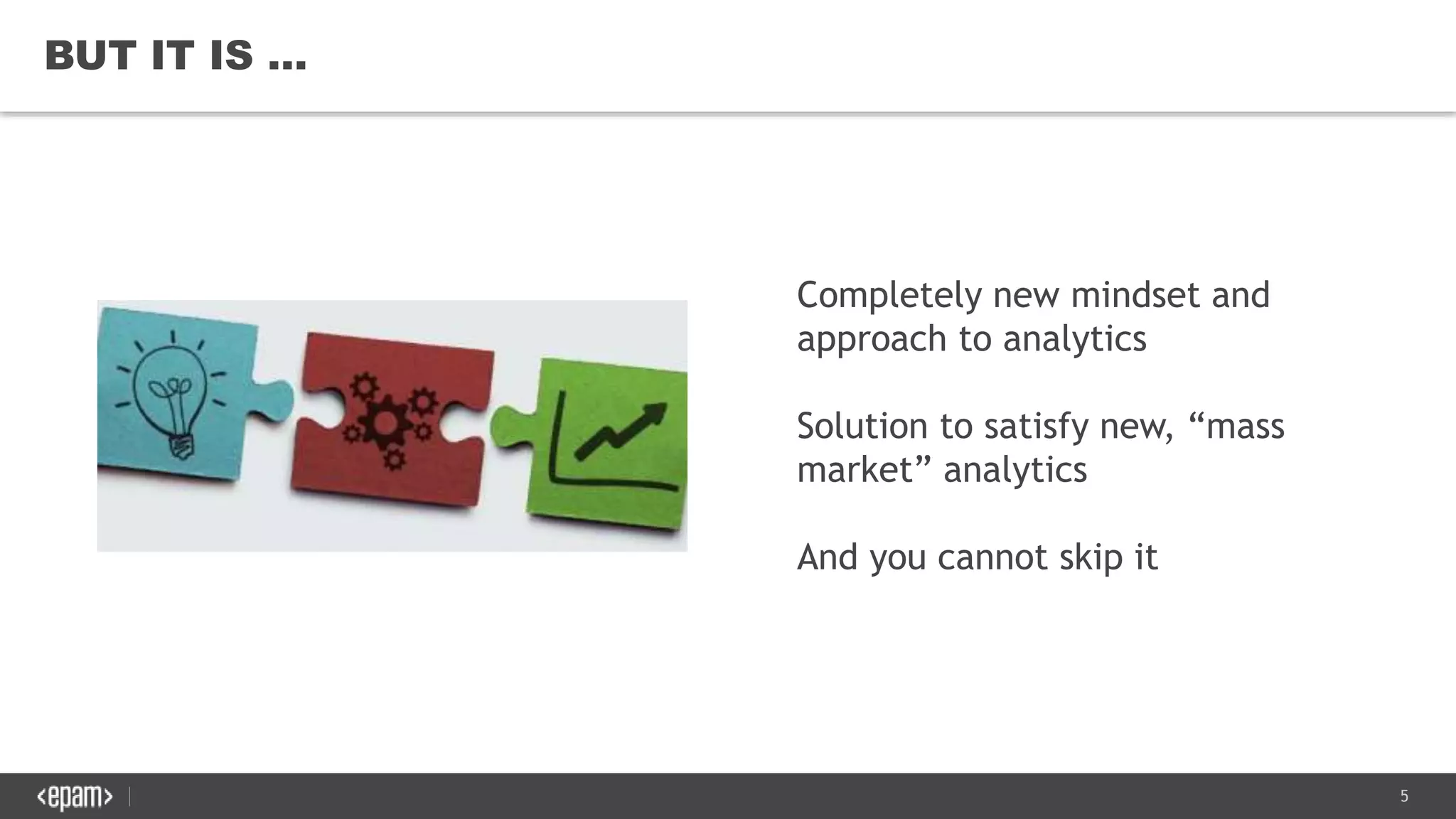 BUT IT IS …

Completely new mindset and approach to analytics

Solution to satisfy new, “mass market” analytics

And you cannot skip it

<epam>

5